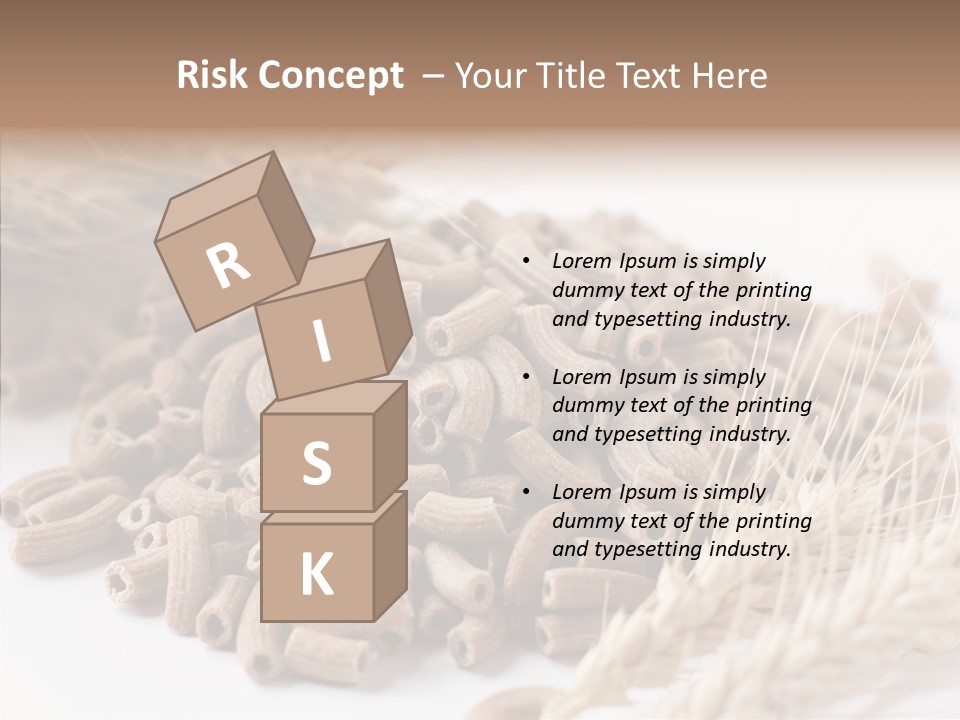 Risk Concept – Your Title Text Here

R
I
S
K

• Lorem Ipsum is simply dummy text of the printing and typesetting industry.

• Lorem Ipsum is simply dummy text of the printing and typesetting industry.

• Lorem Ipsum is simply dummy text of the printing and typesetting industry.